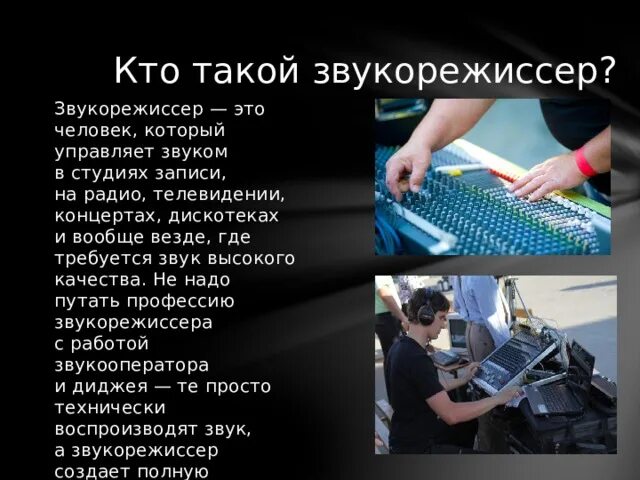 Кто такой звукорежиссер?

Звукорежиссер — это человек, который управляет звуком в студиях записи, на радио, телевидении, концертах, дискотеках и вообще везде, где требуется звук высокого качества. Не надо путать профессию звукорежиссера с работой звукооператора и диджея — те просто технически воспроизводят звук, а звукорежиссер создает полную